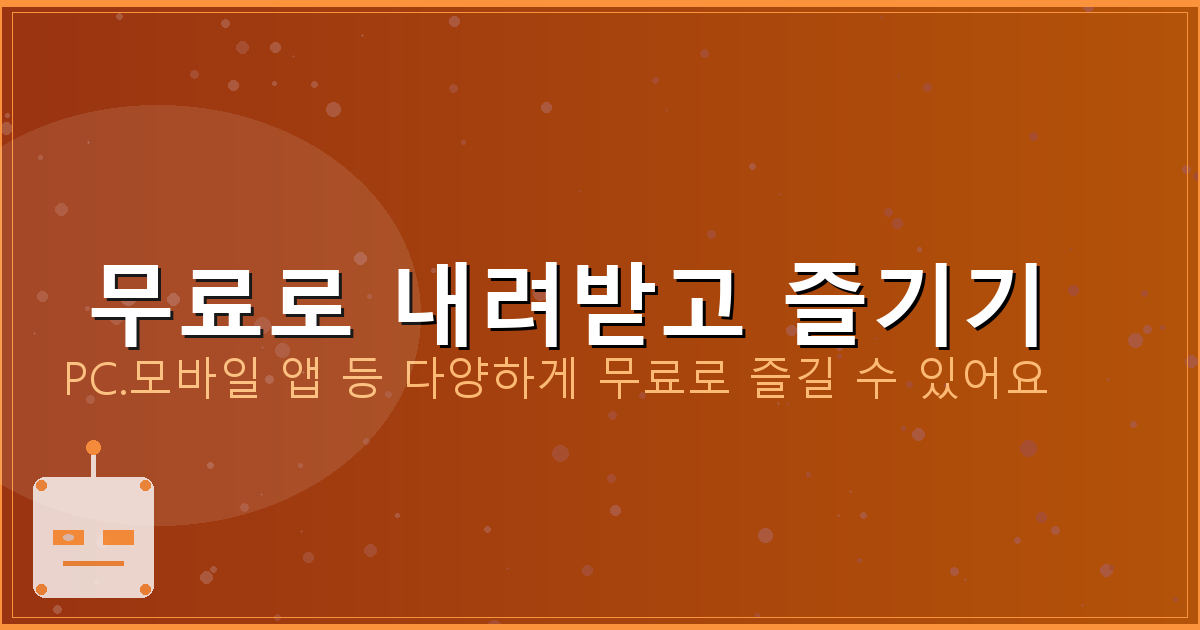 무료로 내려받고 즐기기

PC.모바일 앱 등 다양하게 무료로 즐길 수 있어요